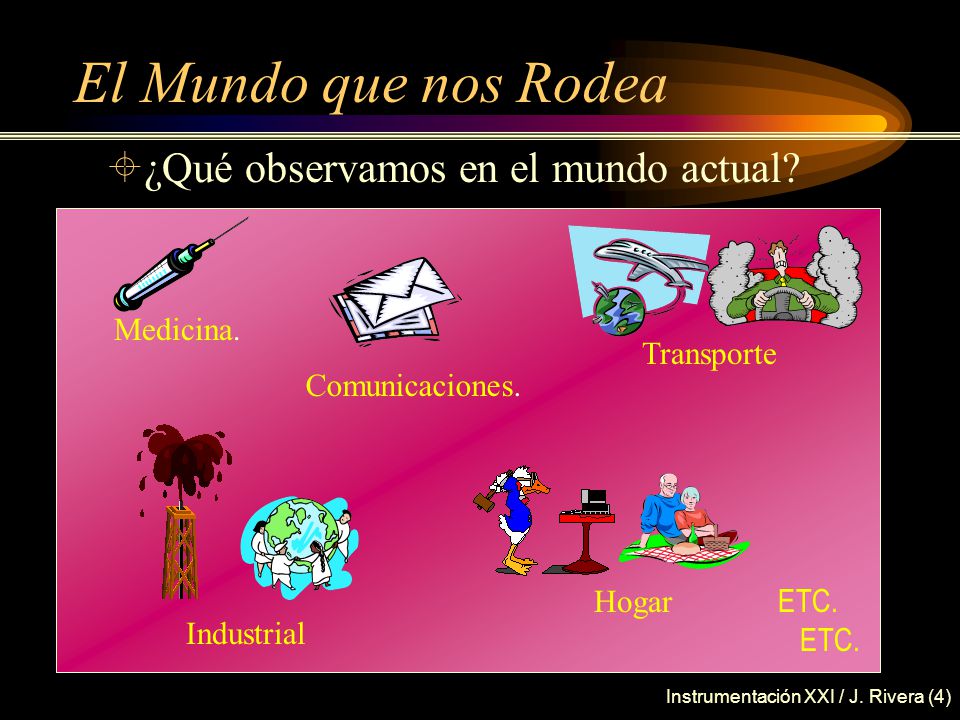 El Mundo que nos Rodea

¿Qué observamos en el mundo actual?

Medicina.

Comunicaciones.

Transporte

Industrial

Hogar

ETC.
ETC.

Instrumentación XXI / J. Rivera (4)